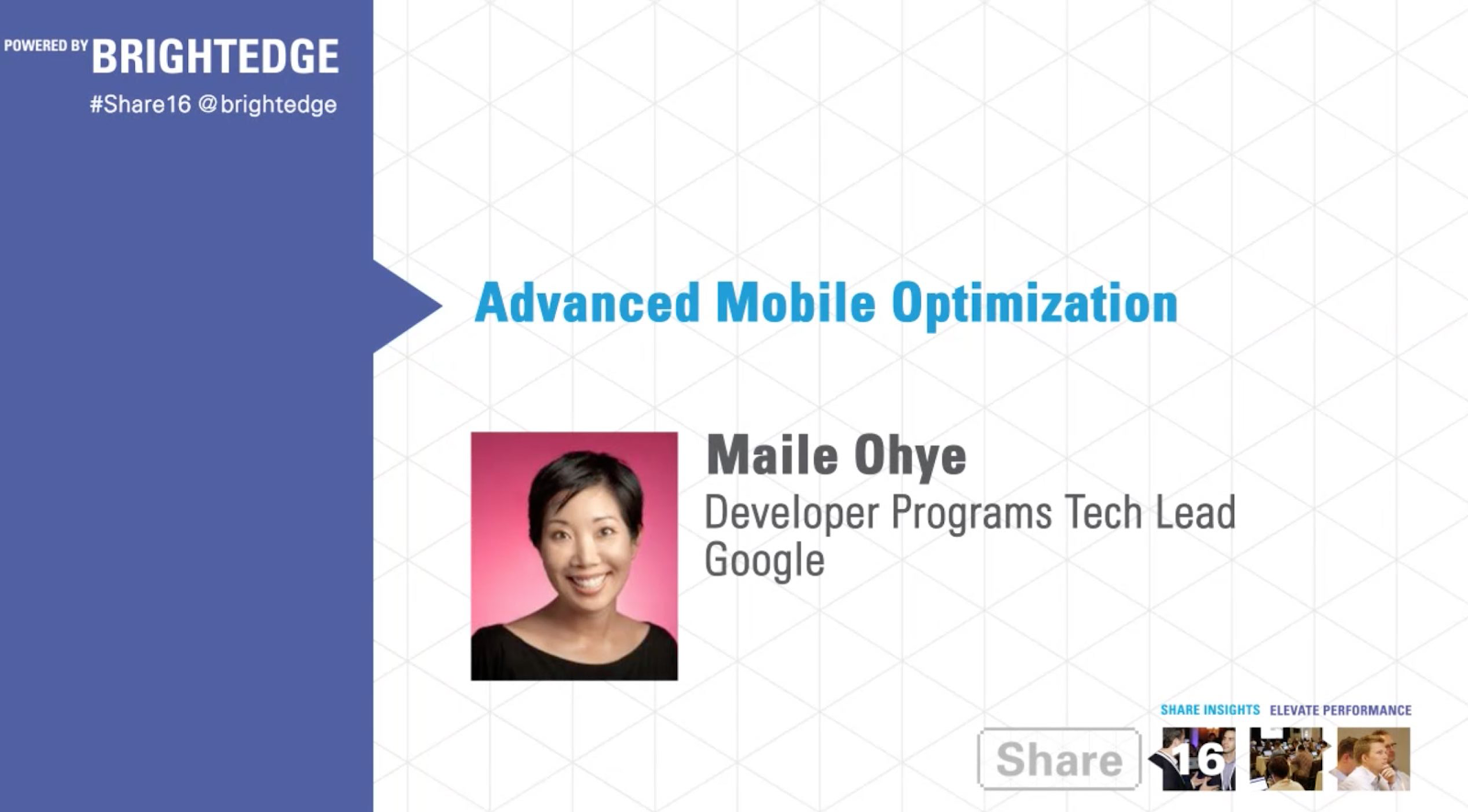 POWERED BY BRIGHTEDGE
#Share16 @brightedge

Advanced Mobile Optimization

Maile Ohye
Developer Programs Tech Lead
Google

SHARE INSIGHTS ELEVATE PERFORMANCE
Share 16